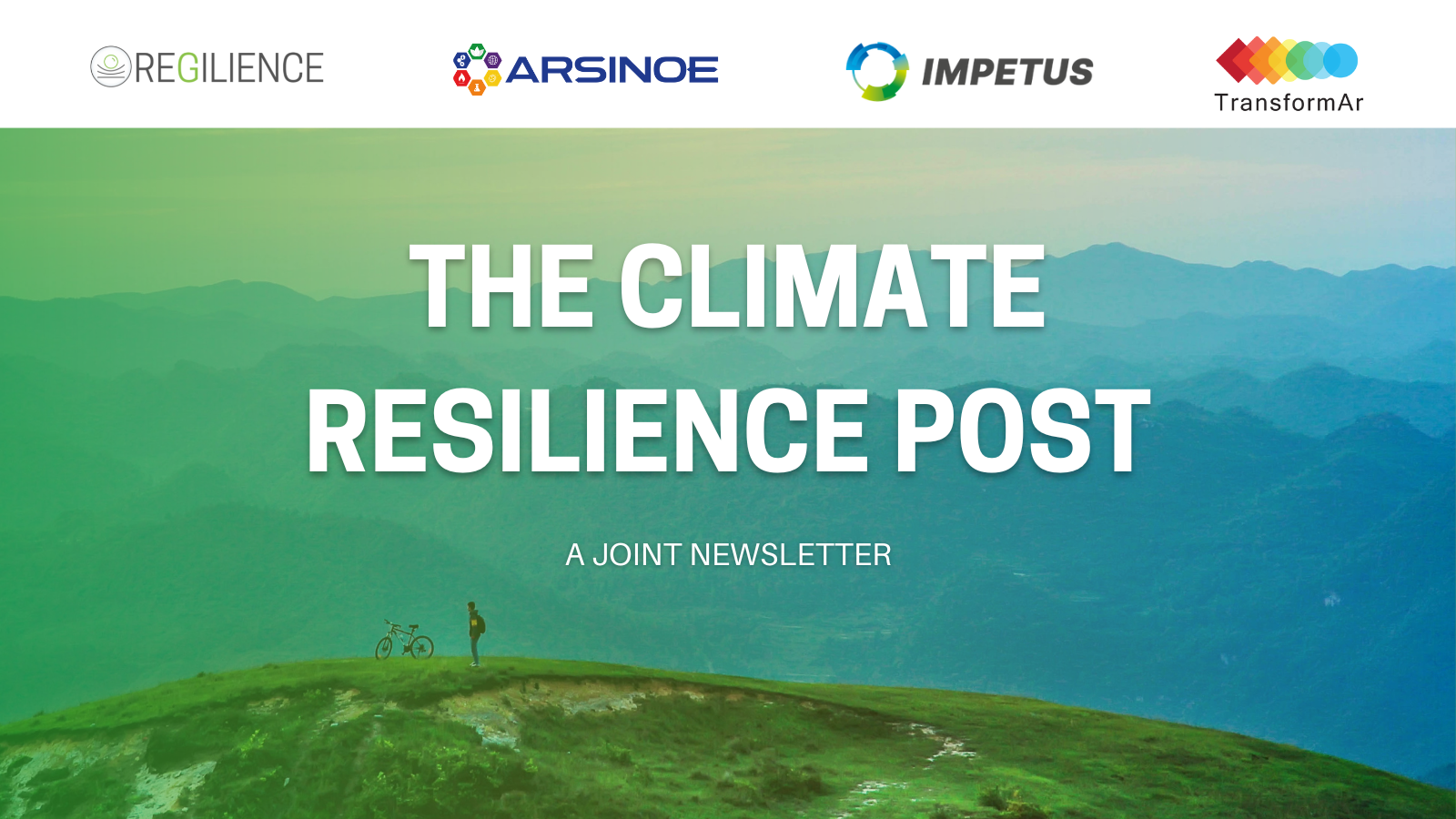 REGILIENCE

ARSINOE

IMPETUS

TransformAr

THE CLIMATE RESILIENCE POST

A JOINT NEWSLETTER